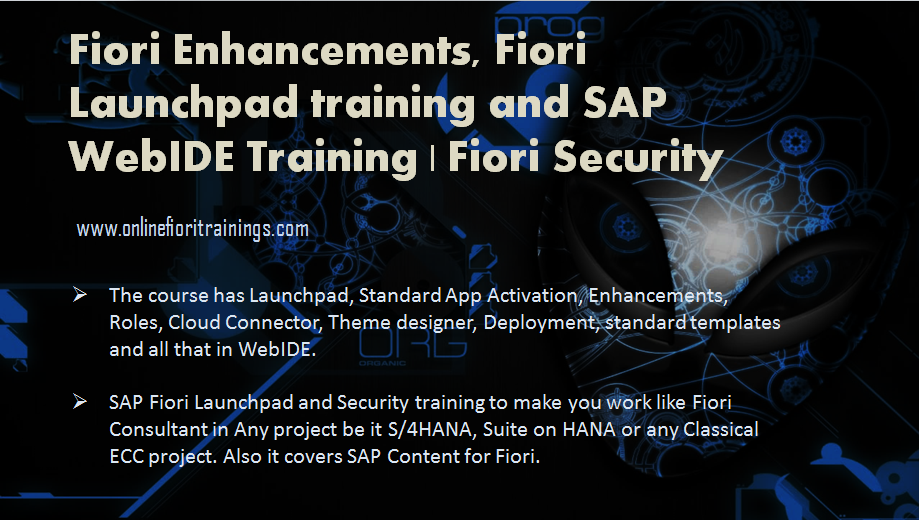 Fiori Enhancements, Fiori Launchpad training and SAP WebIDE Training | Fiori Security

www.onlinefioritrainings.com

➢ The course has Launchpad, Standard App Activation, Enhancements, Roles, Cloud Connector, Theme designer, Deployment, standard templates and all that in WebIDE.

➢ SAP Fiori Launchpad and Security training to make you work like Fiori Consultant in Any project be it S/4HANA, Suite on HANA or any Classical ECC project. Also it covers SAP Content for Fiori.